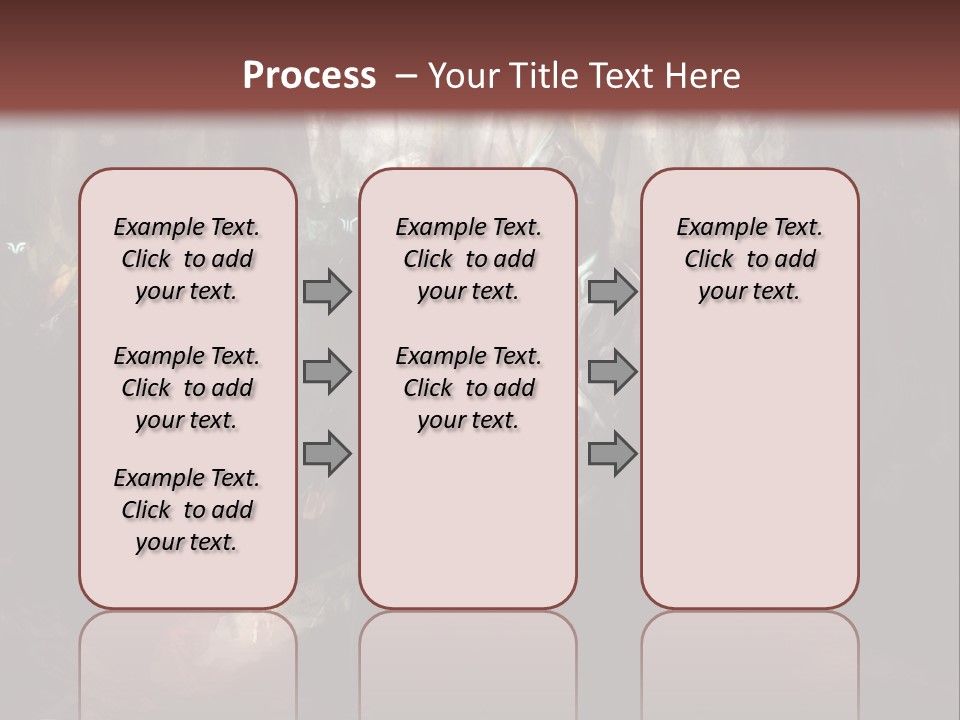 Process – Your Title Text Here

Example Text. Click to add your text.

Example Text. Click to add your text.

Example Text. Click to add your text.

Example Text. Click to add your text.

Example Text. Click to add your text.

Example Text. Click to add your text.